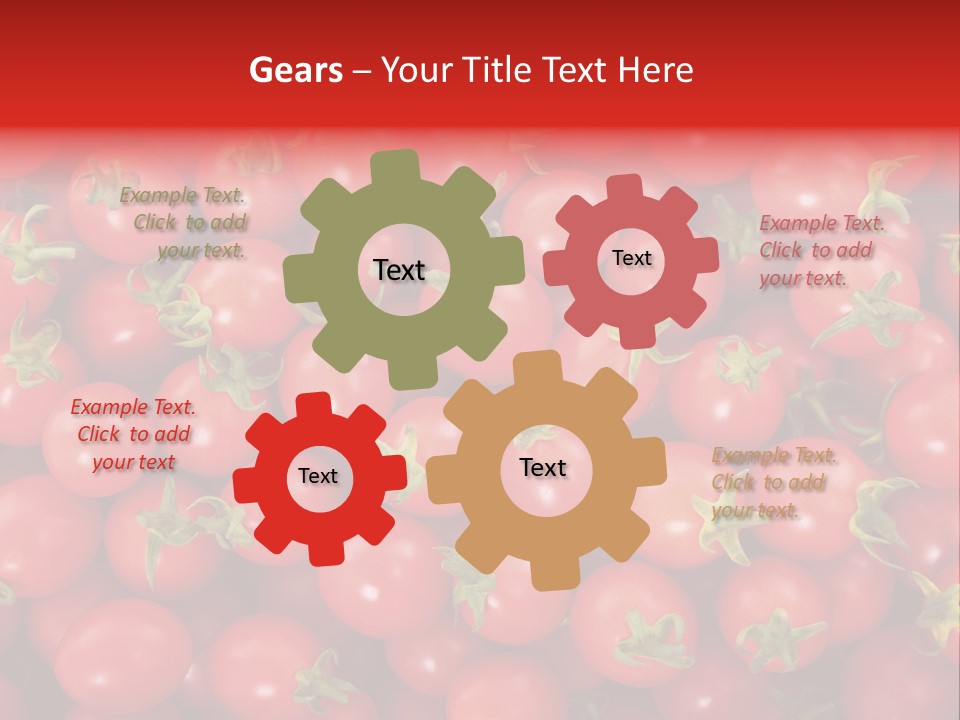 Gears – Your Title Text Here

Example Text. Click to add your text.

Text

Text

Example Text. Click to add your text.

Example Text. Click to add your text

Text

Text

Example Text. Click to add your text.